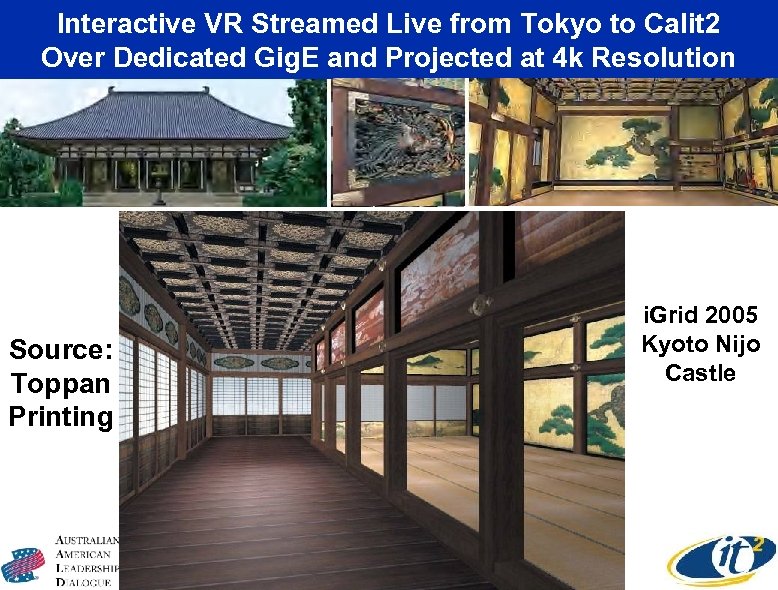 Interactive VR Streamed Live from Tokyo to Calit2 Over Dedicated GigE and Projected at 4k Resolution

Source: Toppan Printing

iGrid 2005 Kyoto Nijo Castle

AUSTRALIAN AMERICAN LEADERSHIP DIALOGUE

it²